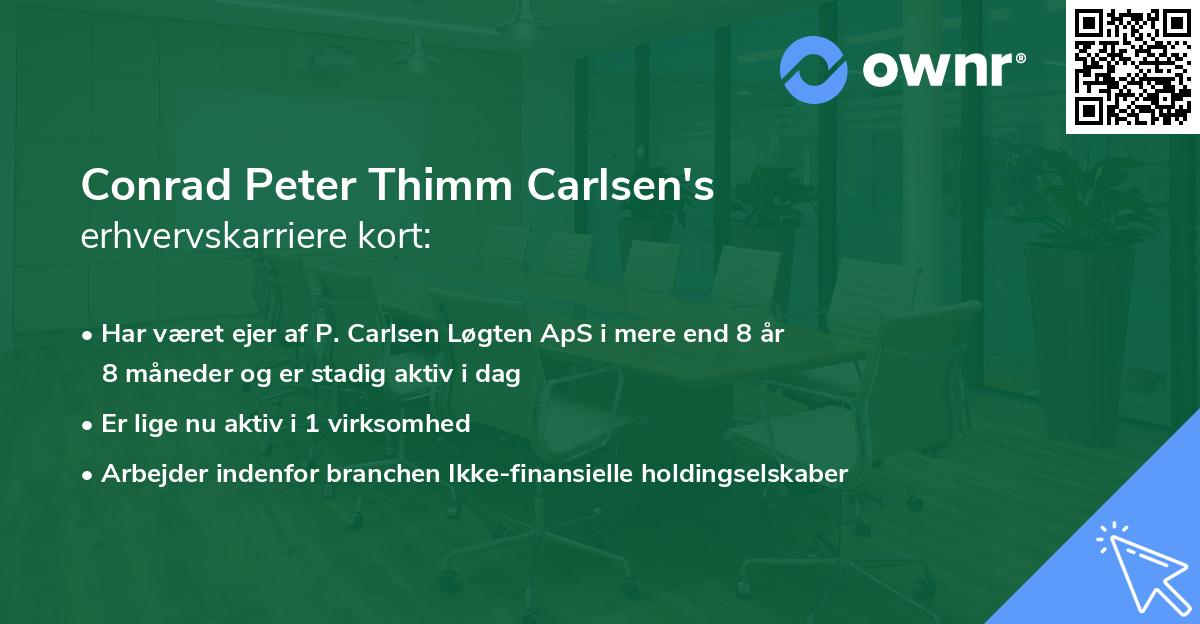 ownr®

Conrad Peter Thimm Carlsen's
erhvervskarriere kort:

• Har været ejer af P. Carlsen Løgten ApS i mere end 8 år 8 måneder og er stadig aktiv i dag
• Er lige nu aktiv i 1 virksomhed
• Arbejder indenfor branchen Ikke-finansielle holdingselskaber